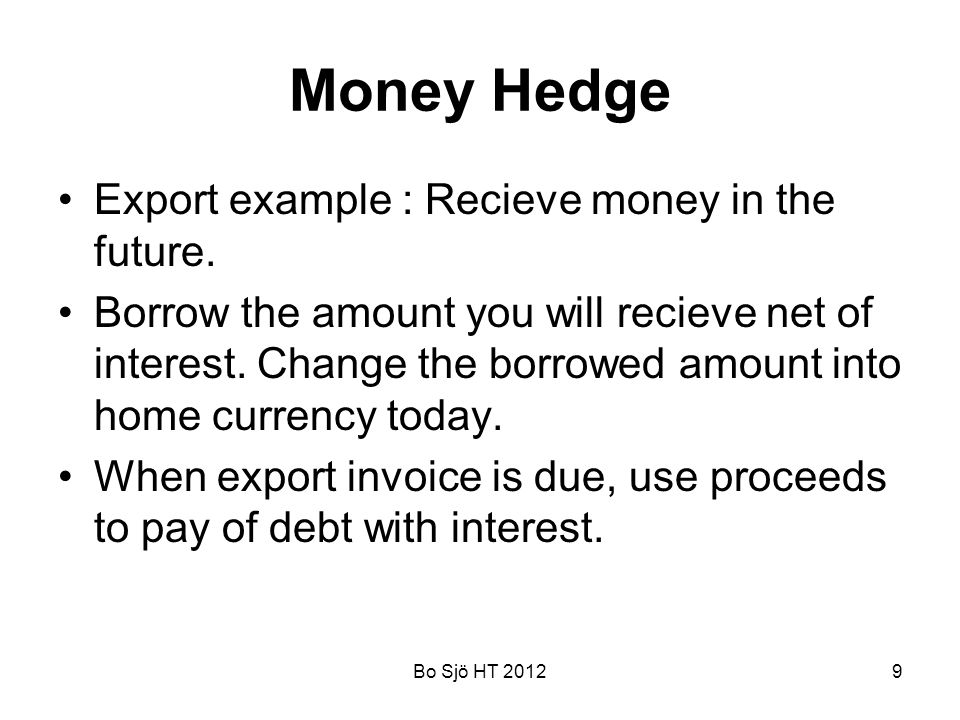 Money Hedge

• Export example : Recieve money in the future.

• Borrow the amount you will recieve net of interest. Change the borrowed amount into home currency today.

• When export invoice is due, use proceeds to pay of debt with interest.

Bo Sjö HT 2012

9